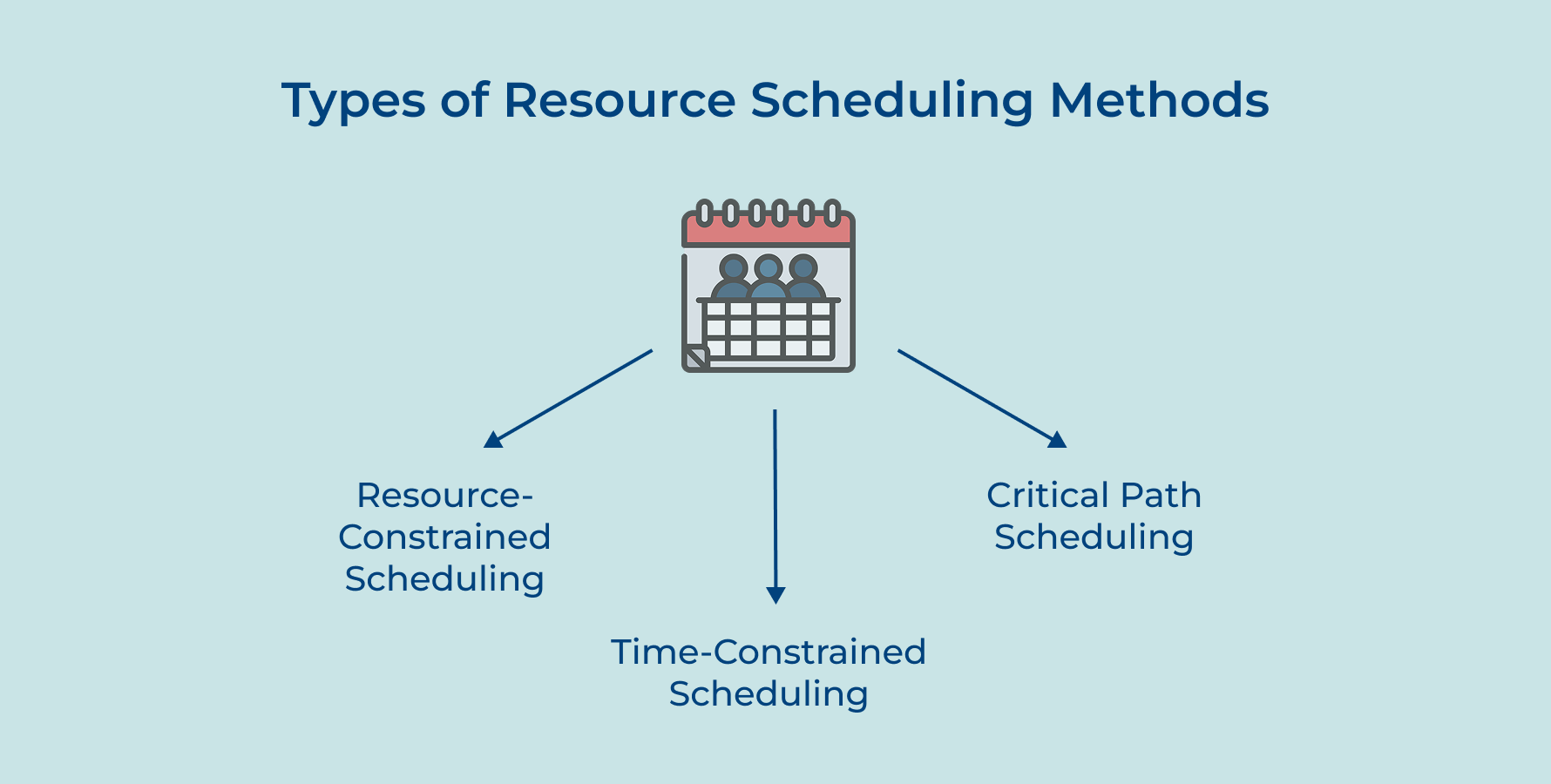 Types of Resource Scheduling Methods

Resource-Constrained Scheduling

Time-Constrained Scheduling

Critical Path Scheduling